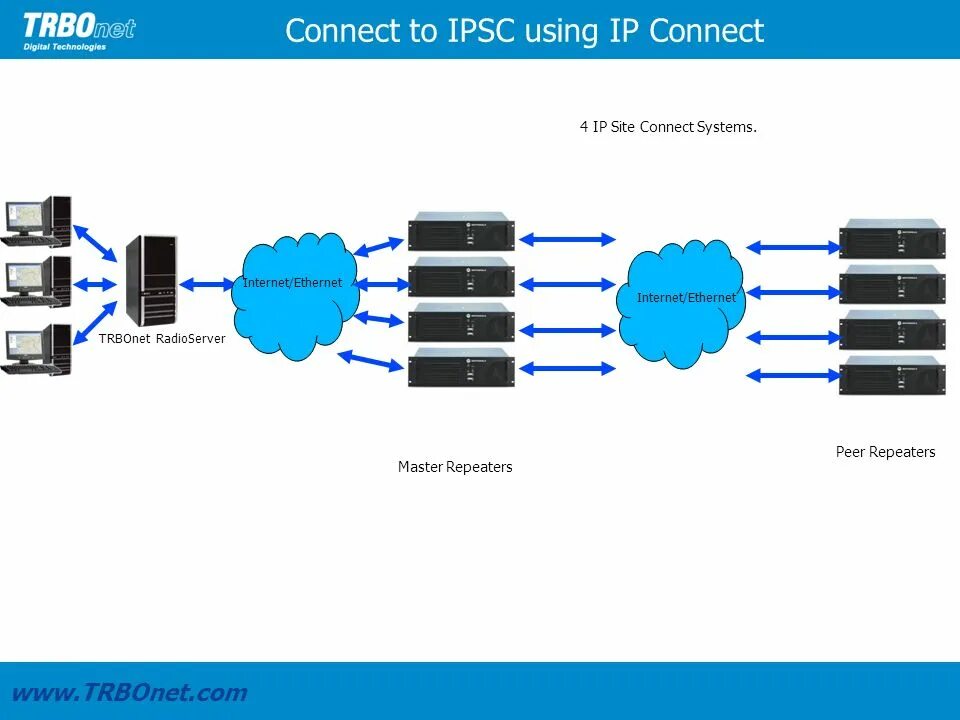 TRBOnet
Digital Technologies

Connect to IPSC using IP Connect

4 IP Site Connect Systems.

TRBOnet RadioServer

Internet/Ethernet

Internet/Ethernet

Master Repeaters

Peer Repeaters

www.TRBOnet.com